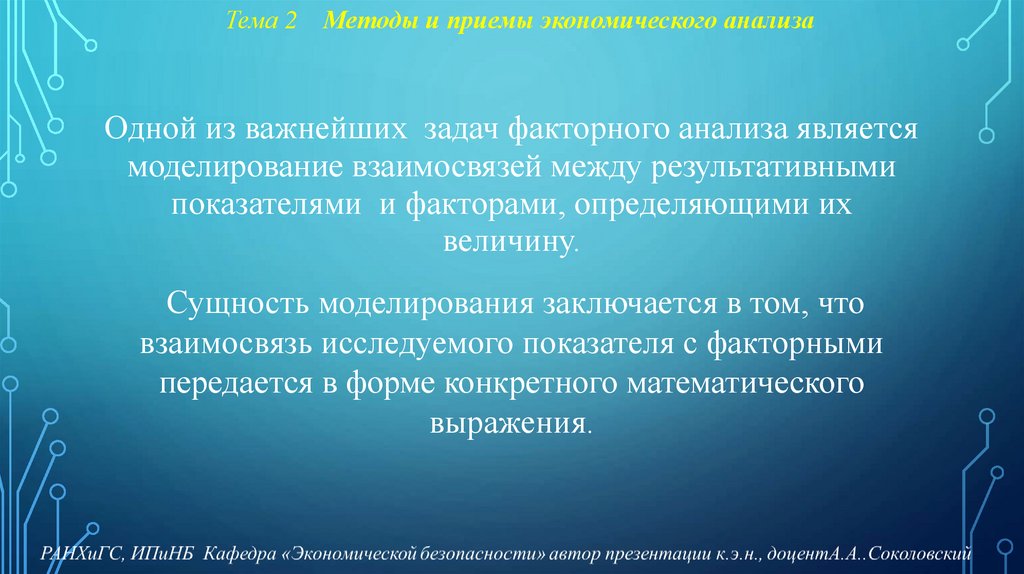 Тема 2 Методы и приемы экономического анализа

Одной из важнейших задач факторного анализа является моделирование взаимосвязей между результативными показателями и факторами, определяющими их величину.

Сущность моделирования заключается в том, что взаимосвязь исследуемого показателя с факторными передается в форме конкретного математического выражения.

РАНХиГС, ИПиНБ Кафедра «Экономической безопасности» автор презентации к.э.н., доцентА.А..Соколовский